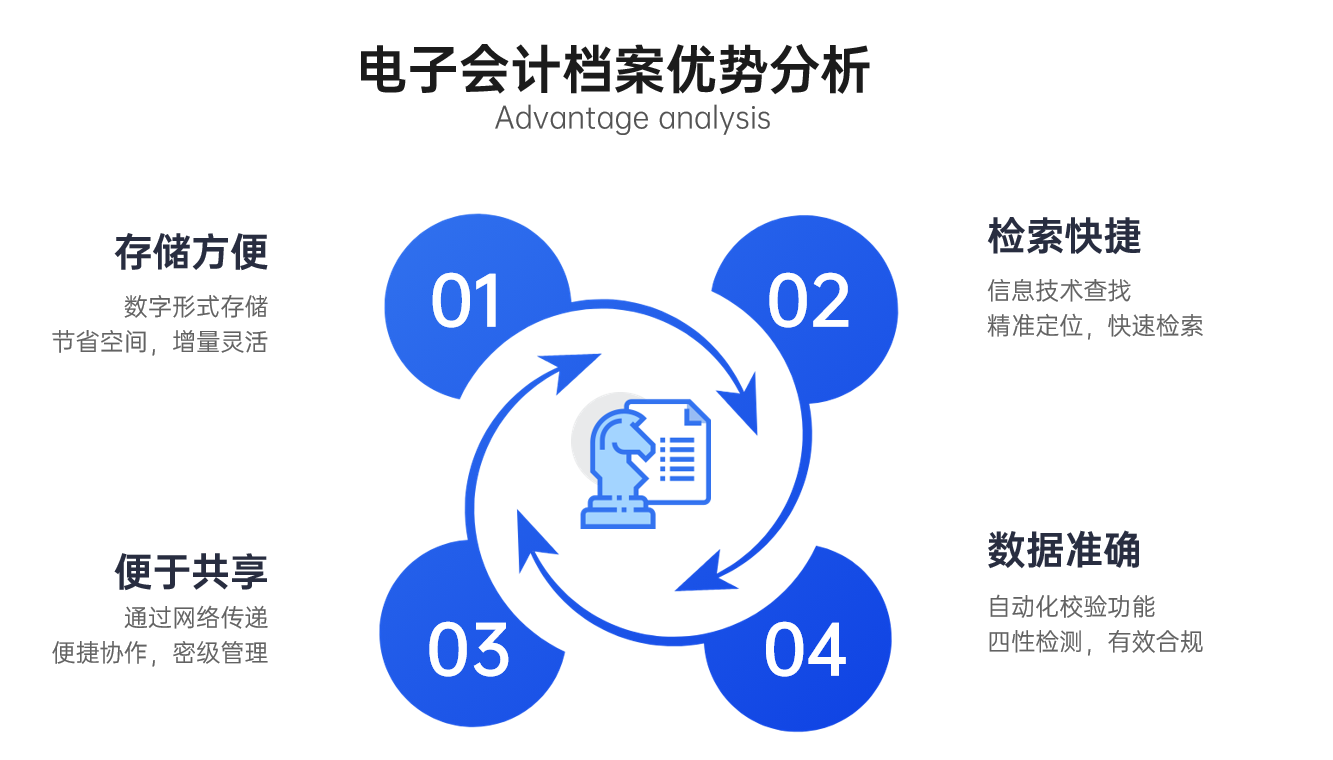 电子会计档案优势分析
Advantage analysis

存储方便
数字形式存储
节省空间，增量灵活

01

02

检索快捷
信息技术查找
精准定位，快速检索

便于共享
通过网络传递
便捷协作，密级管理

03

04

数据准确
自动化校验功能
四性检测，有效合规